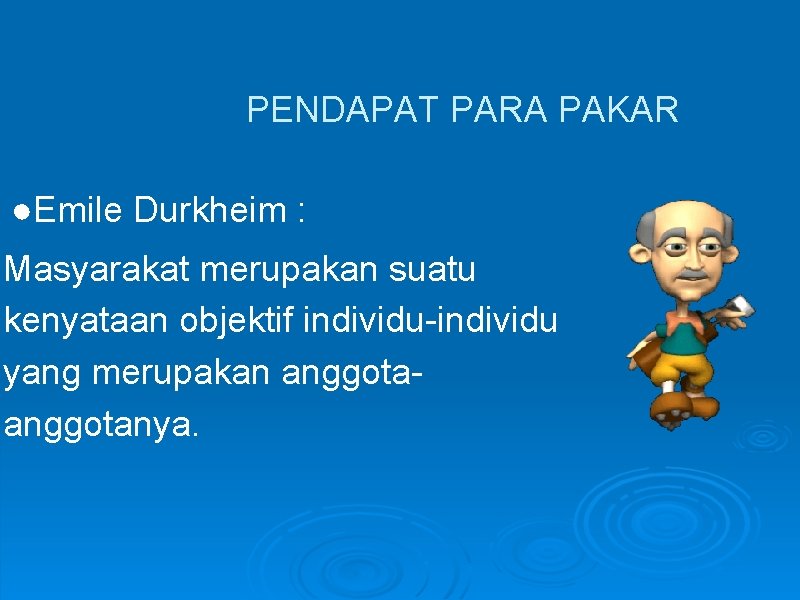 PENDAPAT PARA PAKAR

●Emile Durkheim :

Masyarakat merupakan suatu kenyataan objektif individu-individu yang merupakan anggota-anggotanya.